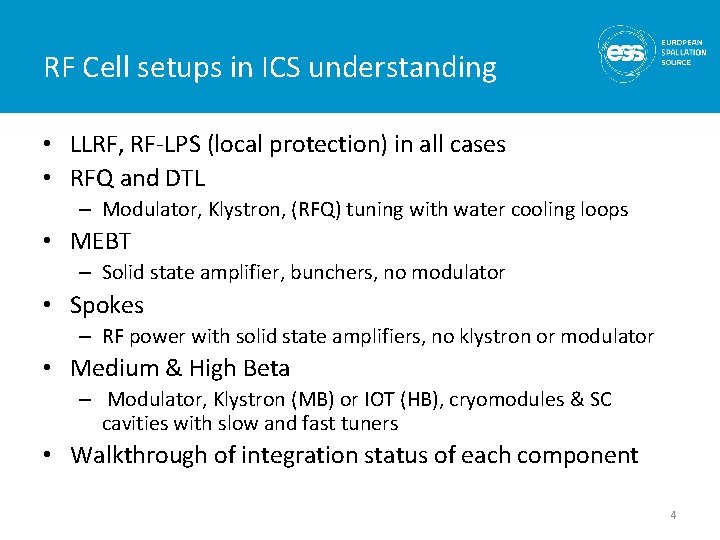 RF Cell setups in ICS understanding

ess EUROPEAN SPALLATION SOURCE

• LLRF, RF-LPS (local protection) in all cases
• RFQ and DTL
– Modulator, Klystron, (RFQ) tuning with water cooling loops
• MEBT
– Solid state amplifier, bunchers, no modulator
• Spokes
– RF power with solid state amplifiers, no klystron or modulator
• Medium & High Beta
– Modulator, Klystron (MB) or IOT (HB), cryomodules & SC cavities with slow and fast tuners
• Walkthrough of integration status of each component

4